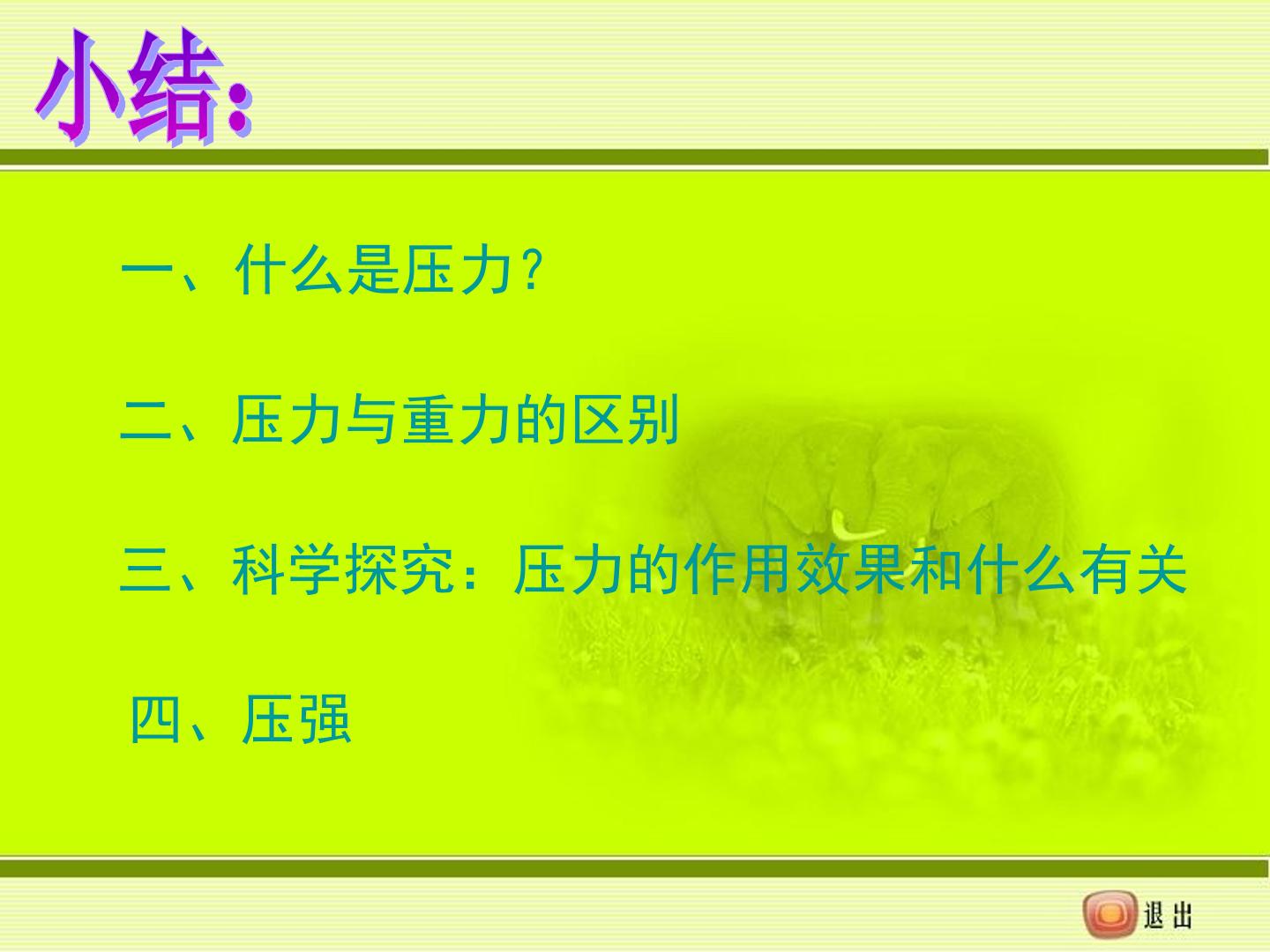 小结:

一、什么是压力?

二、压力与重力的区别

三、科学探究:压力的作用效果和什么有关

四、压强

退出